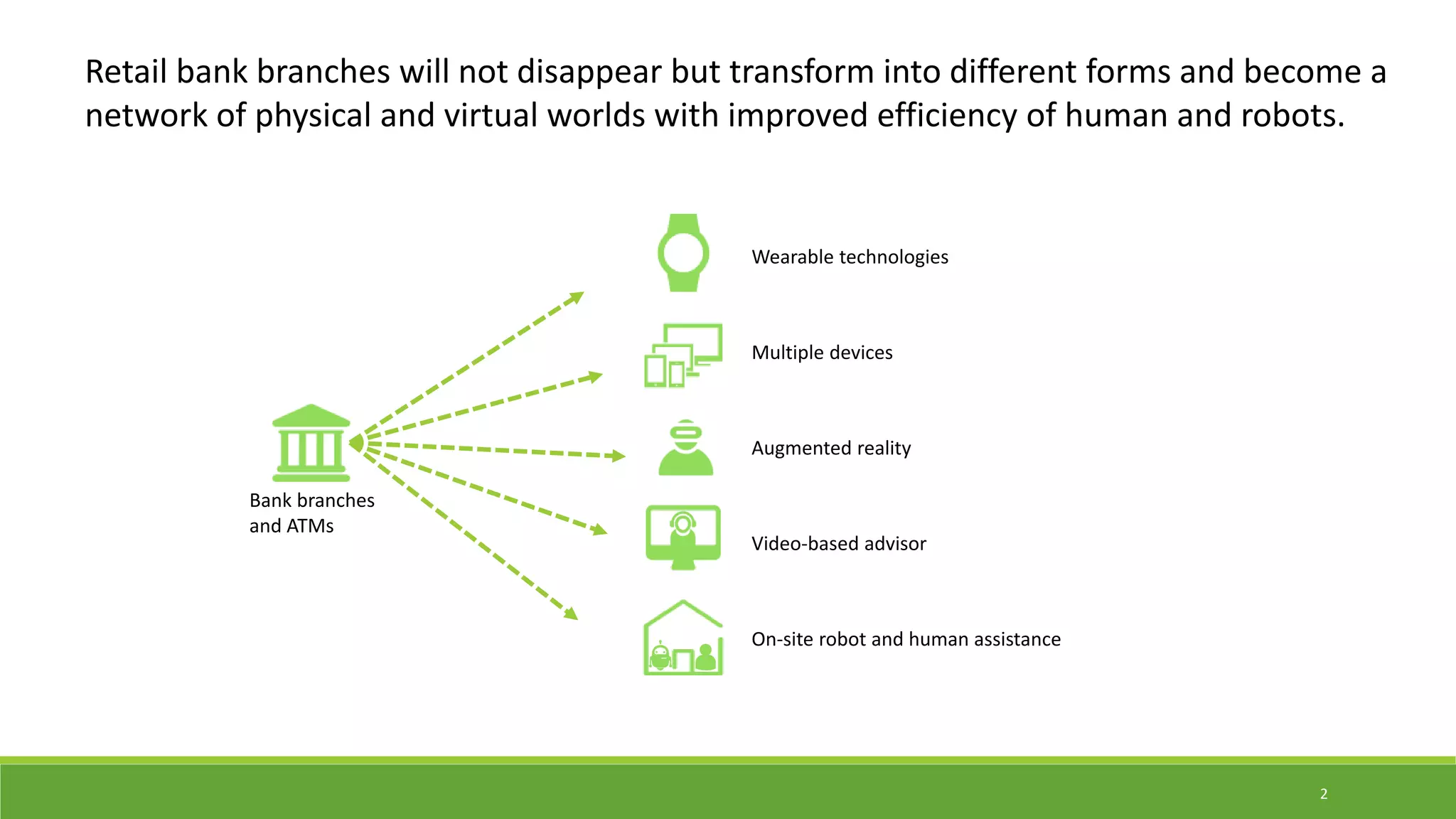 Retail bank branches will not disappear but transform into different forms and become a network of physical and virtual worlds with improved efficiency of human and robots.

Bank branches and ATMs

Wearable technologies

Multiple devices

Augmented reality

Video-based advisor

On-site robot and human assistance

2